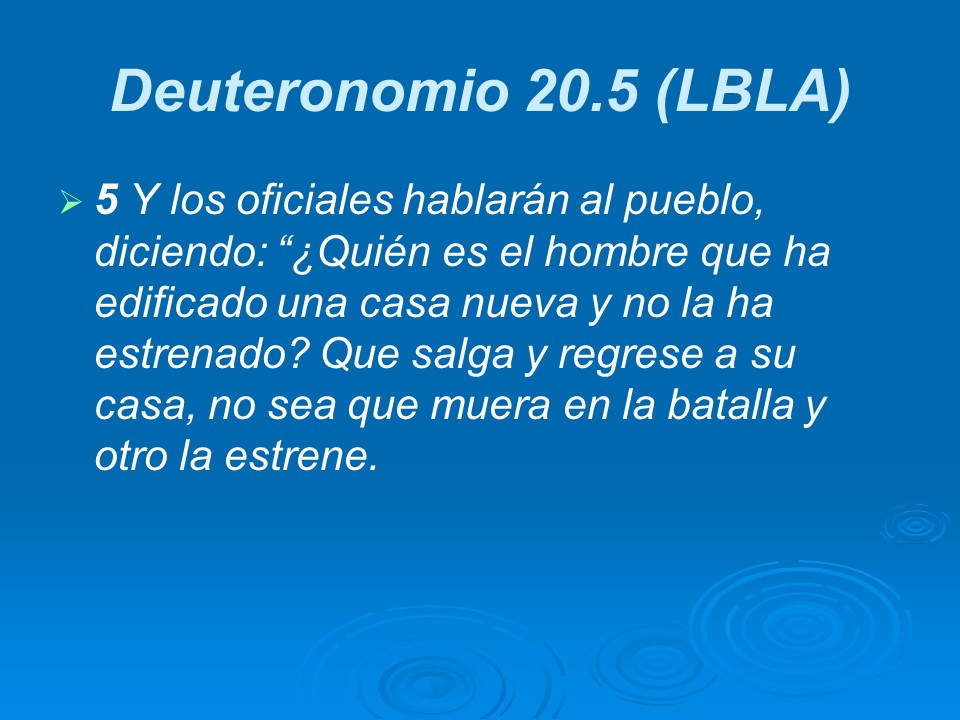 Deuteronomio 20.5 (LBLA)

5 Y los oficiales hablarán al pueblo, diciendo: “¿Quién es el hombre que ha edificado una casa nueva y no la ha estrenado? Que salga y regrese a su casa, no sea que muera en la batalla y otro la estrene.